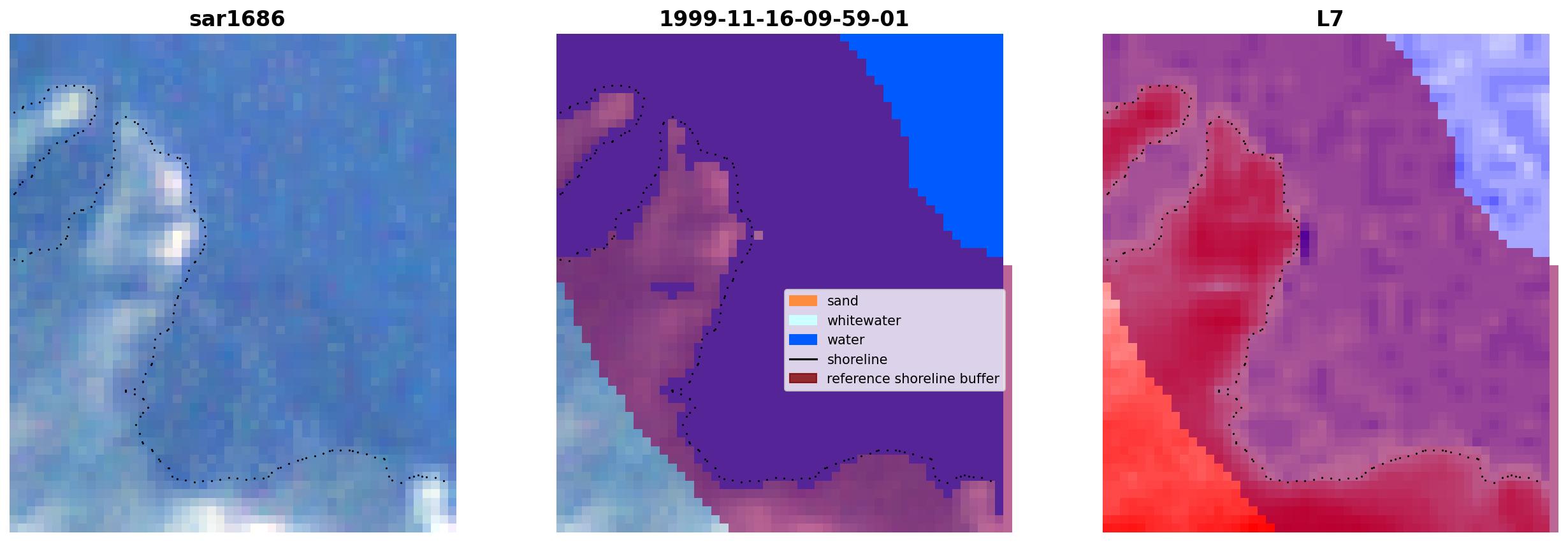 sar1686

1999-11-16-09-59-01

sand
whitewater
water
shoreline
reference shoreline buffer

L7